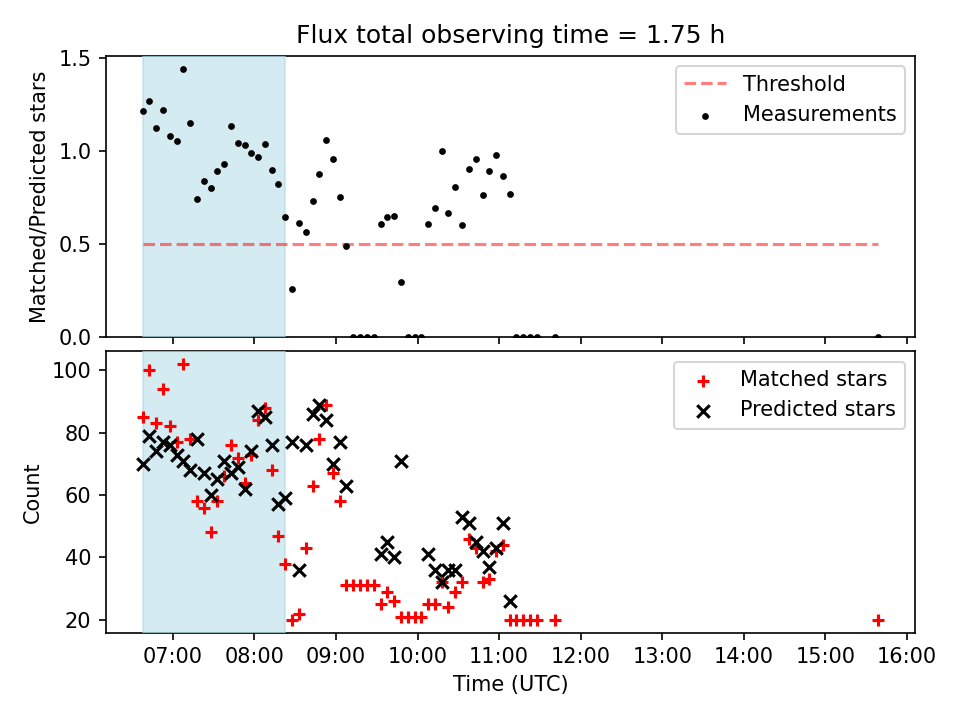 Flux total observing time = 1.75 h

Matched/Predicted stars

1.5
1.0
0.5
0.0

Threshold
Measurements

Count

100
80
60
40
20

Matched stars
Predicted stars

07:00 08:00 09:00 10:00 11:00 12:00 13:00 14:00 15:00 16:00

Time (UTC)